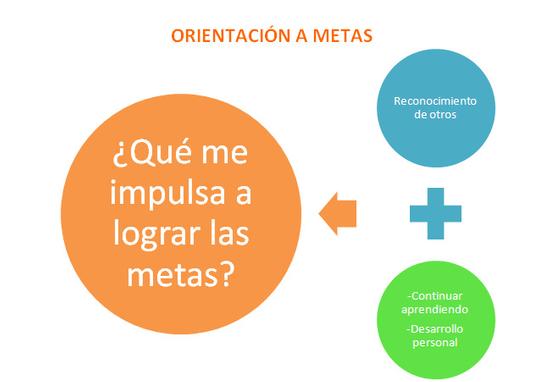 ORIENTACIÓN A METAS

¿Qué me impulsa a lograr las metas?

Reconocimiento de otros

-Continuar aprendiendo

-Desarrollo personal